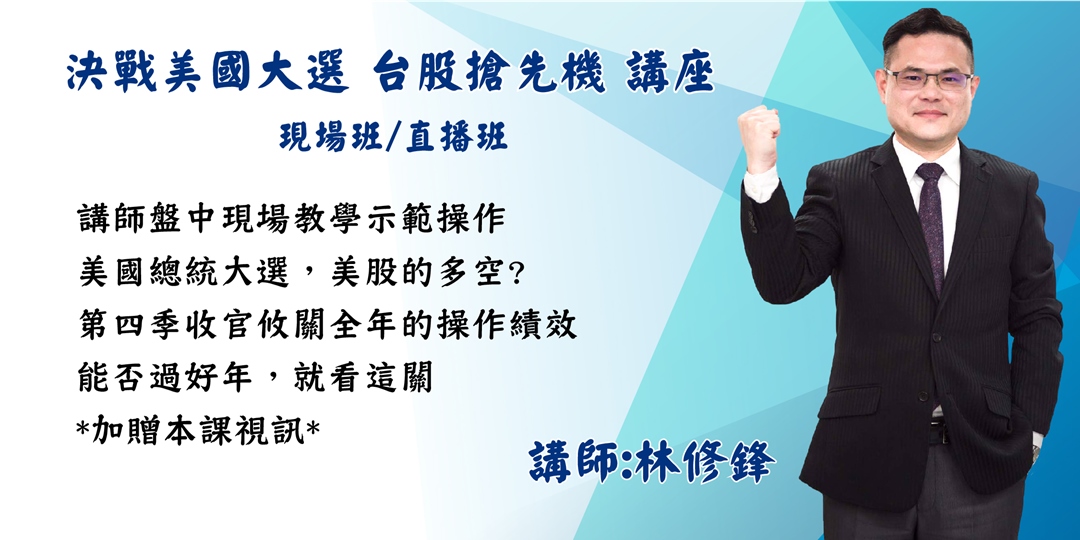 決戰美國大選 台股搶先機 講座

現場班/直播班

講師盤中現場教學示範操作
美國總統大選，美股的多空?
第四季收官攸關全年的操作績效
能否過好年，就看這關
*加贈本課視訊*

講師:林修鋒